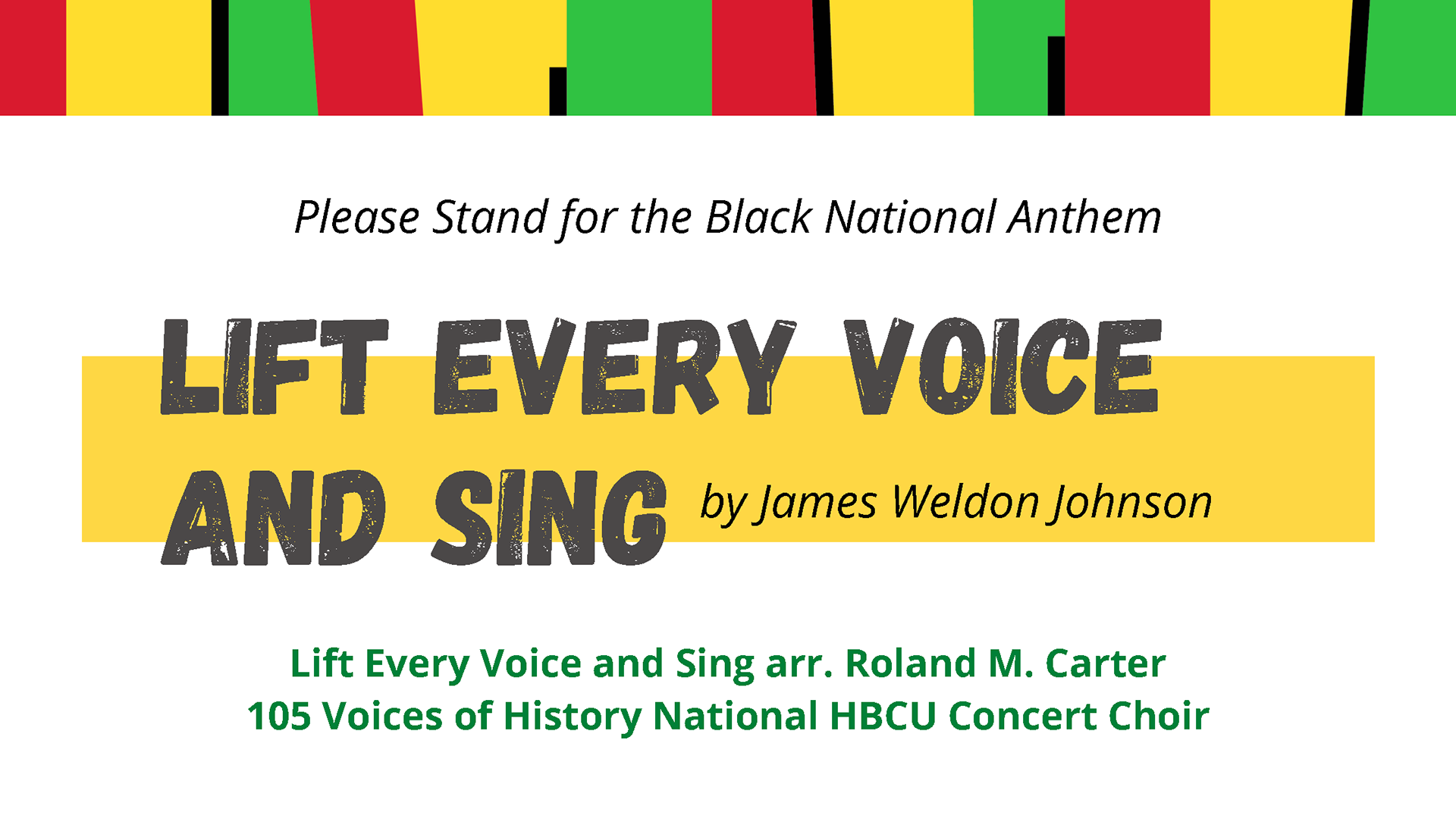 Please Stand for the Black National Anthem

LIFT EVERY VOICE AND SING by James Weldon Johnson

Lift Every Voice and Sing arr. Roland M. Carter
105 Voices of History National HBCU Concert Choir